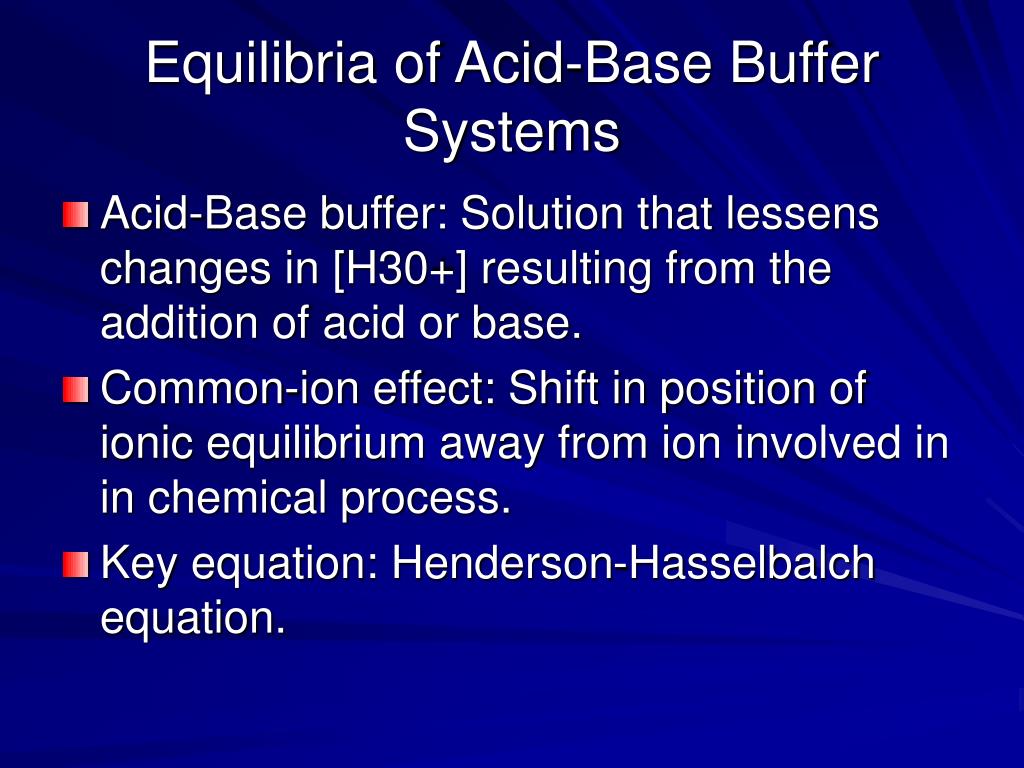 Equilibria of Acid-Base Buffer Systems

Acid-Base buffer: Solution that lessens changes in [H30+] resulting from the addition of acid or base.

Common-ion effect: Shift in position of ionic equilibrium away from ion involved in in chemical process.

Key equation: Henderson-Hasselbalch equation.